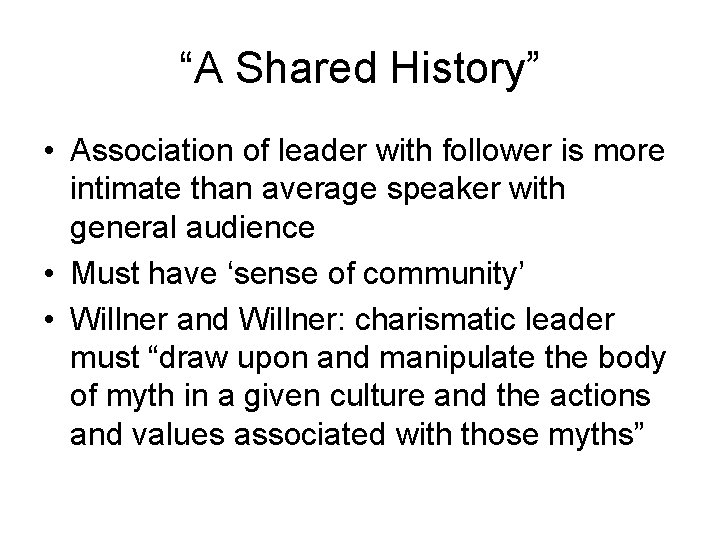 “A Shared History”

• Association of leader with follower is more intimate than average speaker with general audience
• Must have ‘sense of community’
• Willner and Willner: charismatic leader must “draw upon and manipulate the body of myth in a given culture and the actions and values associated with those myths”